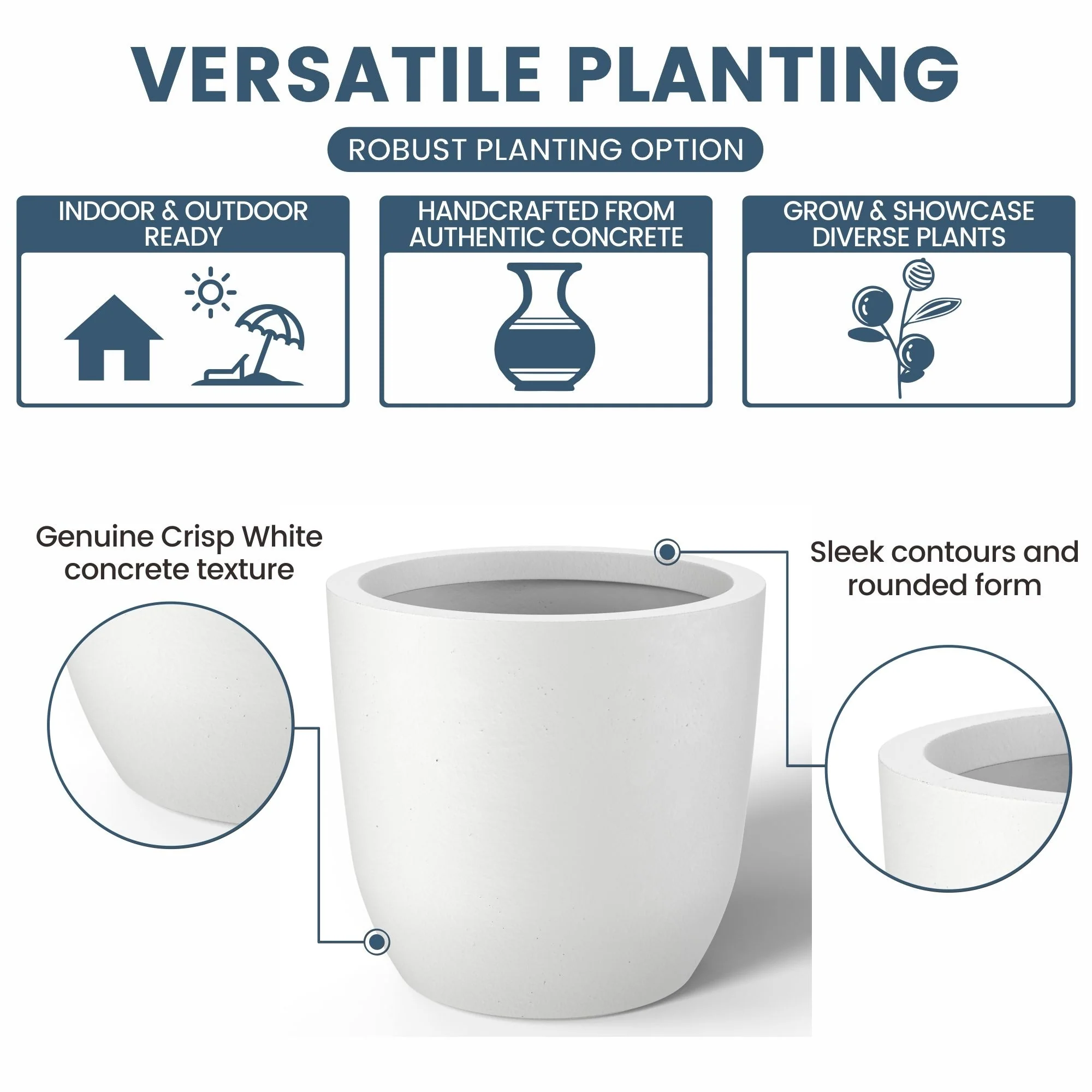 VERSATILE PLANTING

ROBUST PLANTING OPTION

INDOOR & OUTDOOR READY

HANDCRAFTED FROM AUTHENTIC CONCRETE

GROW & SHOWCASE DIVERSE PLANTS

Genuine Crisp White concrete texture

Sleek contours and rounded form